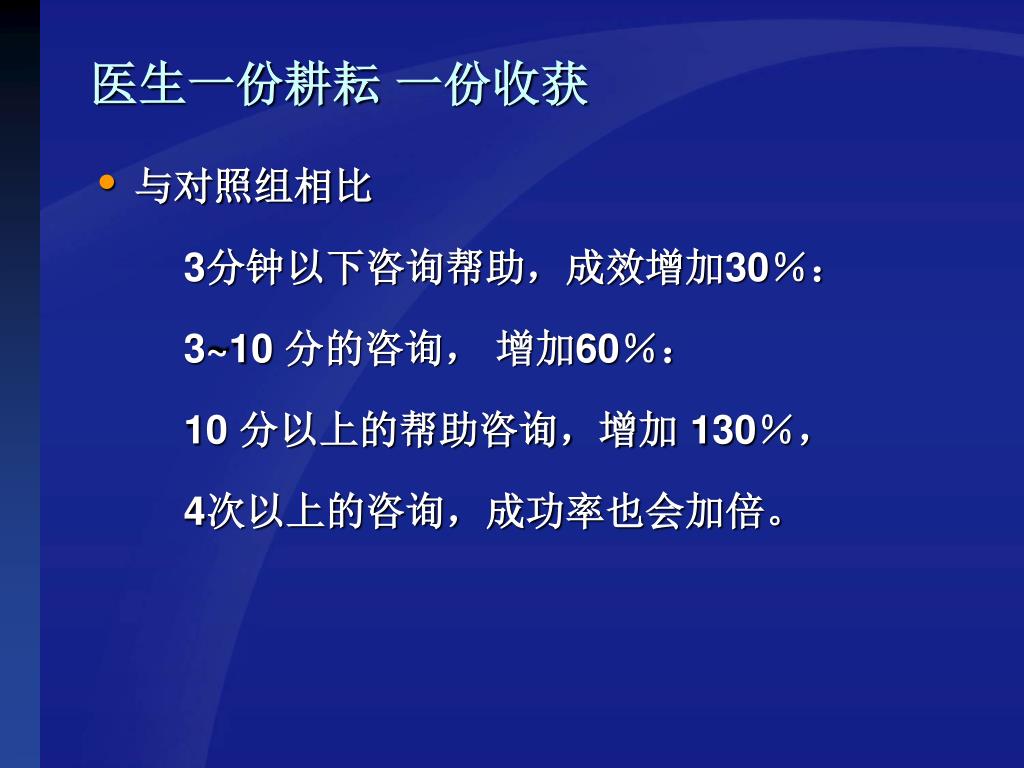 医生一份耕耘 一份收获

• 与对照组相比

3分钟以下咨询帮助，成效增加30％：

3~10 分的咨询， 增加60％：

10 分以上的帮助咨询，增加 130％，

4次以上的咨询，成功率也会加倍。